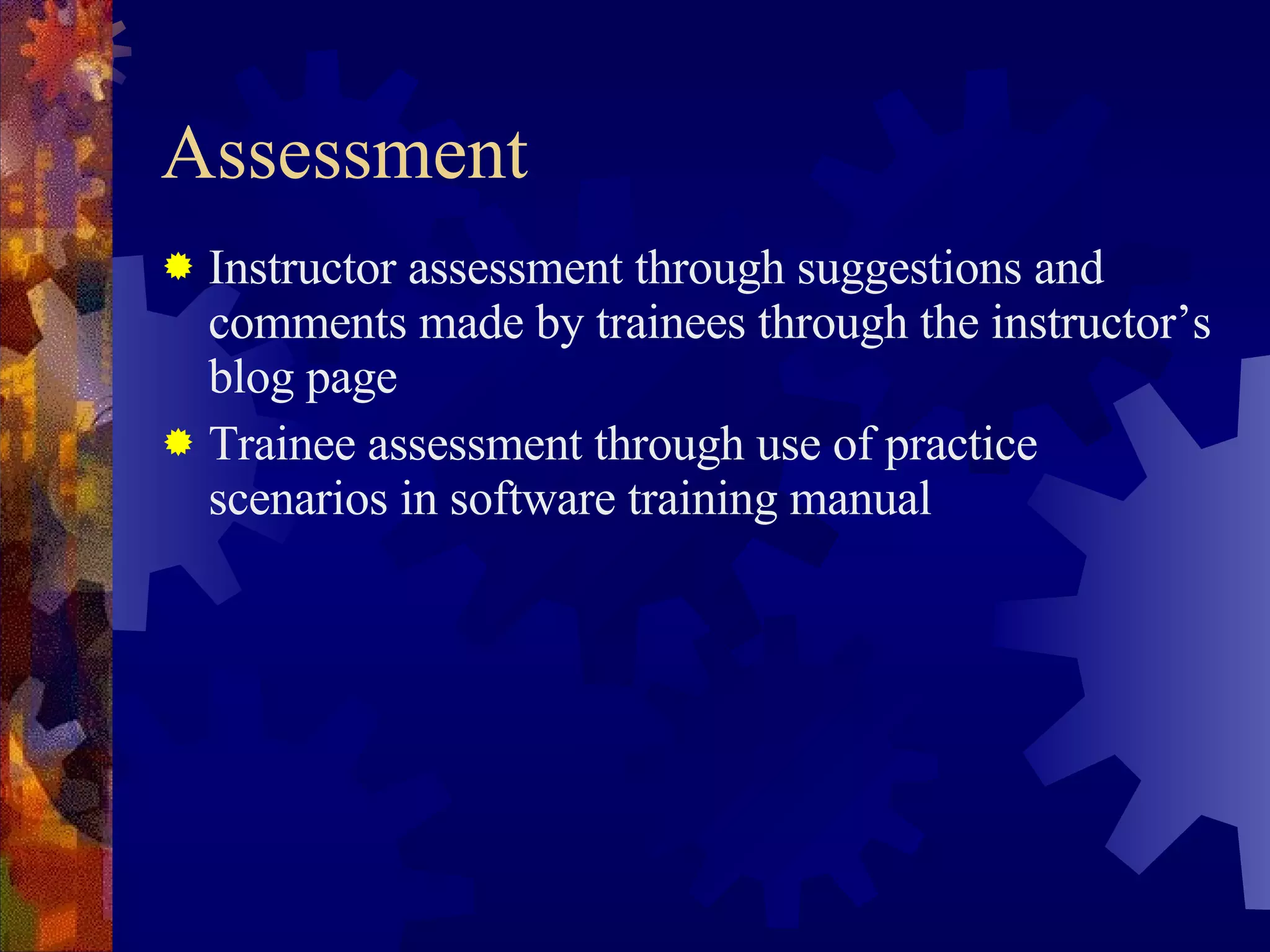 Assessment

Instructor assessment through suggestions and comments made by trainees through the instructor’s blog page

Trainee assessment through use of practice scenarios in software training manual